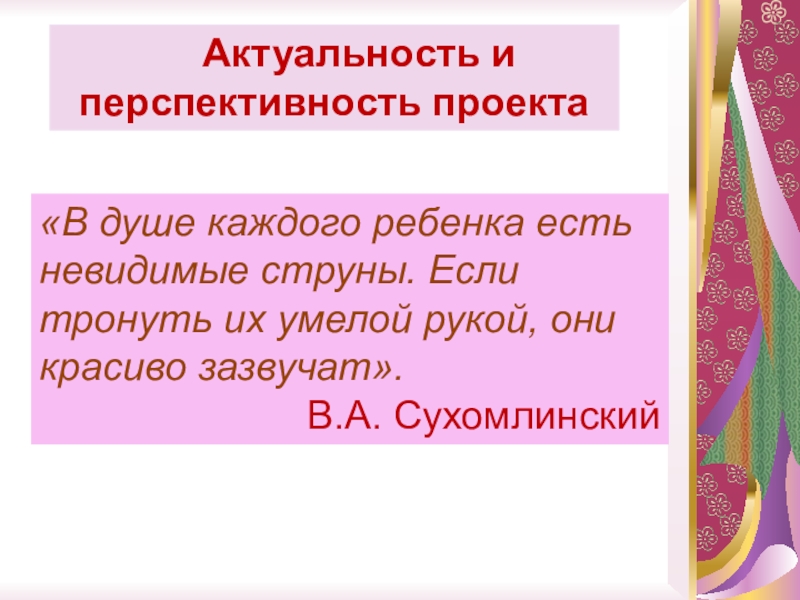 Актуальность и перспективность проекта

«В душе каждого ребенка есть невидимые струны. Если тронуть их умелой рукой, они красиво зазвучат».

В.А. Сухомлинский